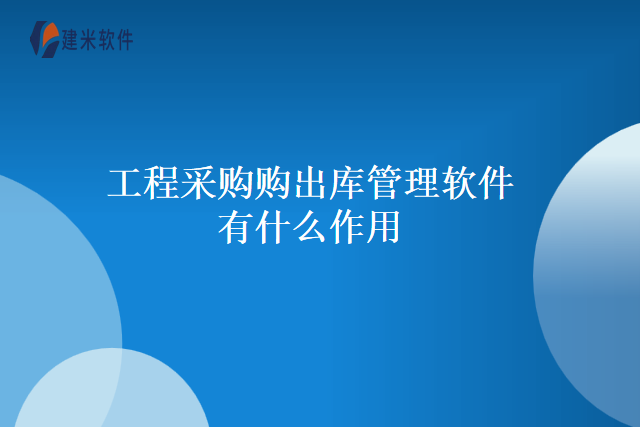 建米软件

工程采购购出库管理软件有什么作用